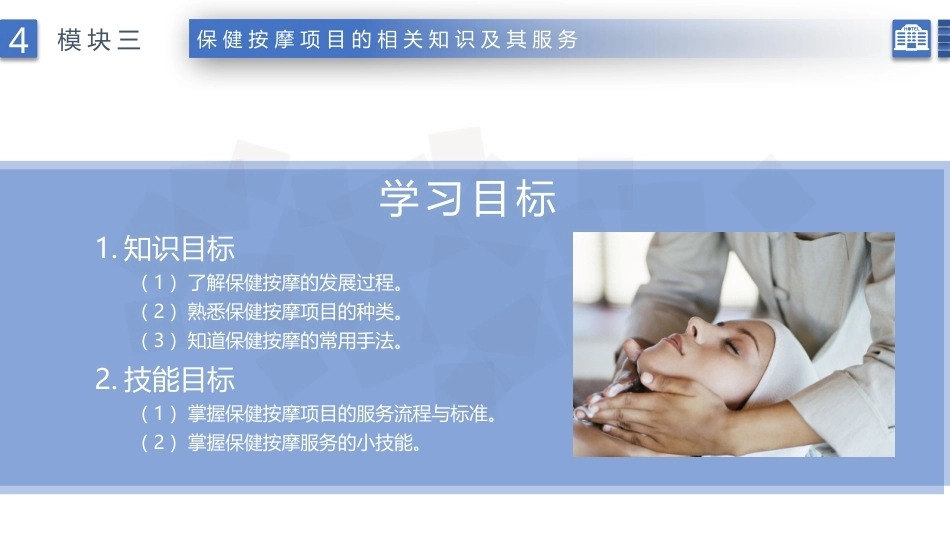 4 模块三

保健按摩项目的相关知识及其服务

学习目标

1. 知识目标

（1）了解保健按摩的发展过程。

（2）熟悉保健按摩项目的种类。

（3）知道保健按摩的常用手法。

2. 技能目标

（1）掌握保健按摩项目的服务流程与标准。

（2）掌握保健按摩服务的小技能。